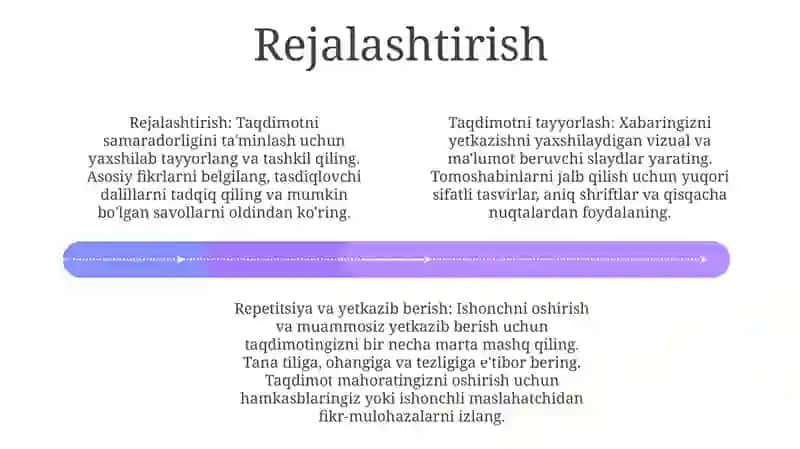 Rejalashtirish

Rejalashtirish: Taqdimotni samaradorligini ta'minlash uchun yaxshilab tayyorlang va tashkil qiling. Asosiy fikrlarni belgilang, tasdiqlovchi dalillarni tadqiq qiling va mumkin bo'lgan savollarni oldindan ko'ring.

Taqdimotni tayyorlash: Xabaringizni yetkazishni yaxshilaydigan vizual va ma'lumot beruvchi slaydlar yarating. Tomoshabinlarni jalb qilish uchun yuqori sifatli tasvirlar, aniq shriftlar va qisqacha nuqtalardan foydalaning.

Repetitsiya va yetkazib berish: Ishonchni oshirish va muammosiz yetkazib berish uchun taqdimotingizni bir necha marta mashq qiling. Tana tiliga, ohangiga va tezligiga e'tibor bering. Taqdimot mahoratingizni oshirish uchun hamkasblaringiz yoki ishonchli maslahatchidan fikr-mulohazalarni izlang.